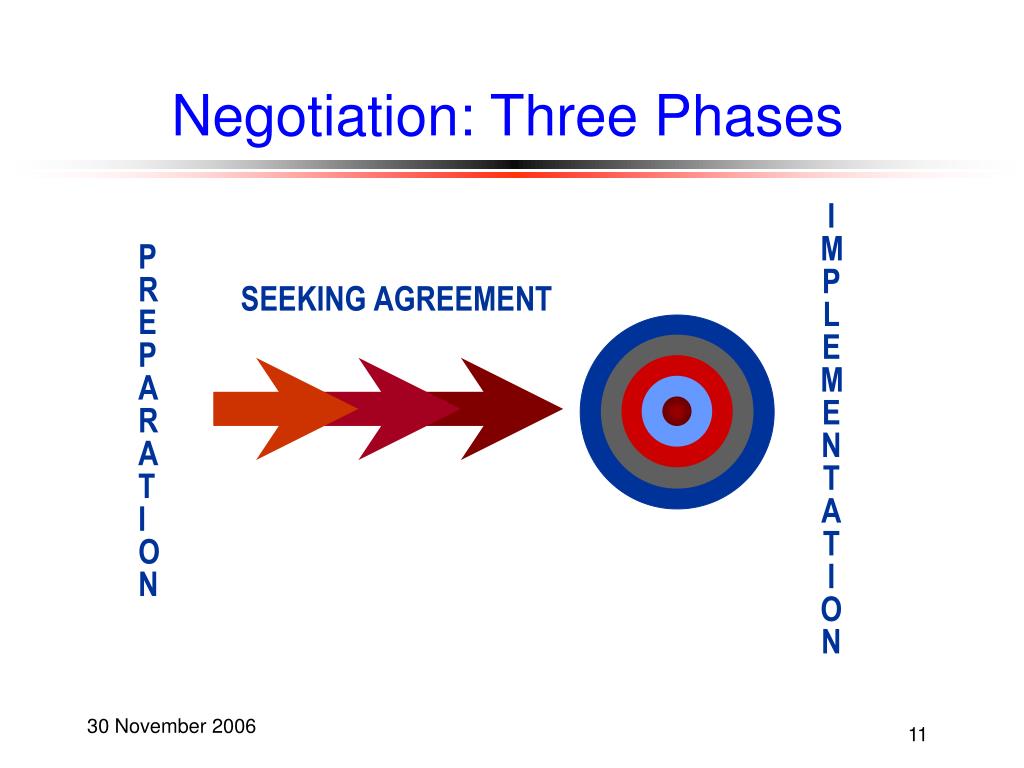 Negotiation: Three Phases

PREPARATION

SEEKING AGREEMENT

IMPLEMENTATION

30 November 2006

11